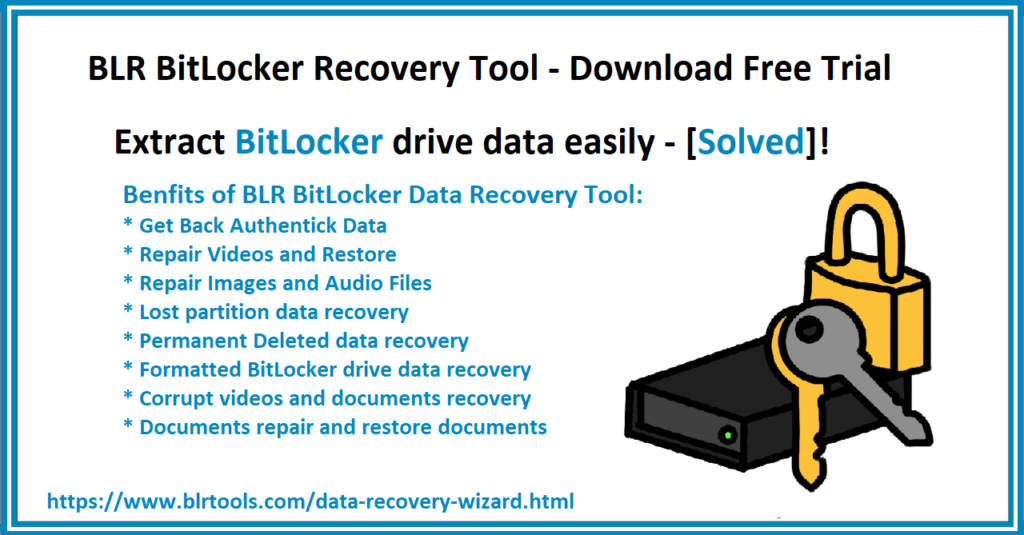 BLR BitLocker Recovery Tool - Download Free Trial

Extract BitLocker drive data easily - [Solved]!

Benfits of BLR BitLocker Data Recovery Tool:
* Get Back Authentick Data
* Repair Videos and Restore
* Repair Images and Audio Files
* Lost partition data recovery
* Permanent Deleted data recovery
* Formatted BitLocker drive data recovery
* Corrupt videos and documents recovery
* Documents repair and restore documents

https://www.blrtools.com/data-recovery-wizard.html